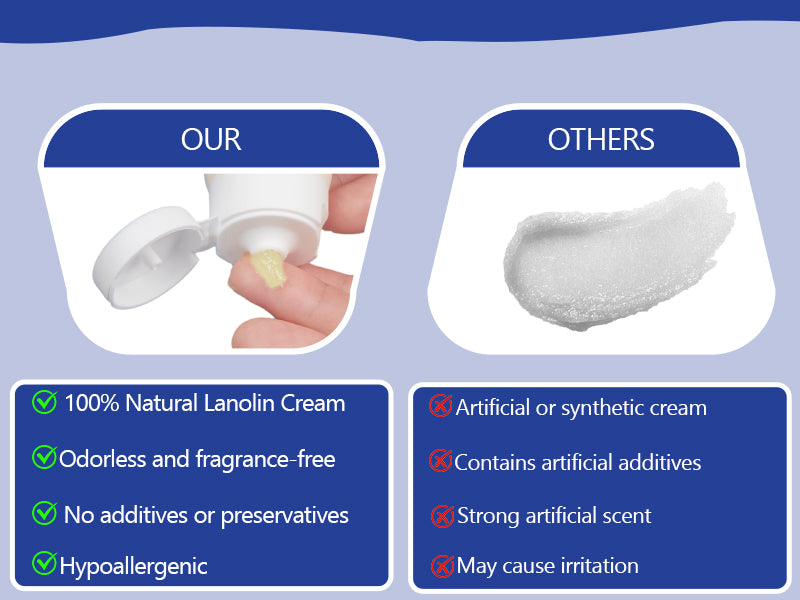 OUR

100% Natural Lanolin Cream

Odorless and fragrance-free

No additives or preservatives

Hypoallergenic

OTHERS

Artificial or synthetic cream

Contains artificial additives

Strong artificial scent

May cause irritation